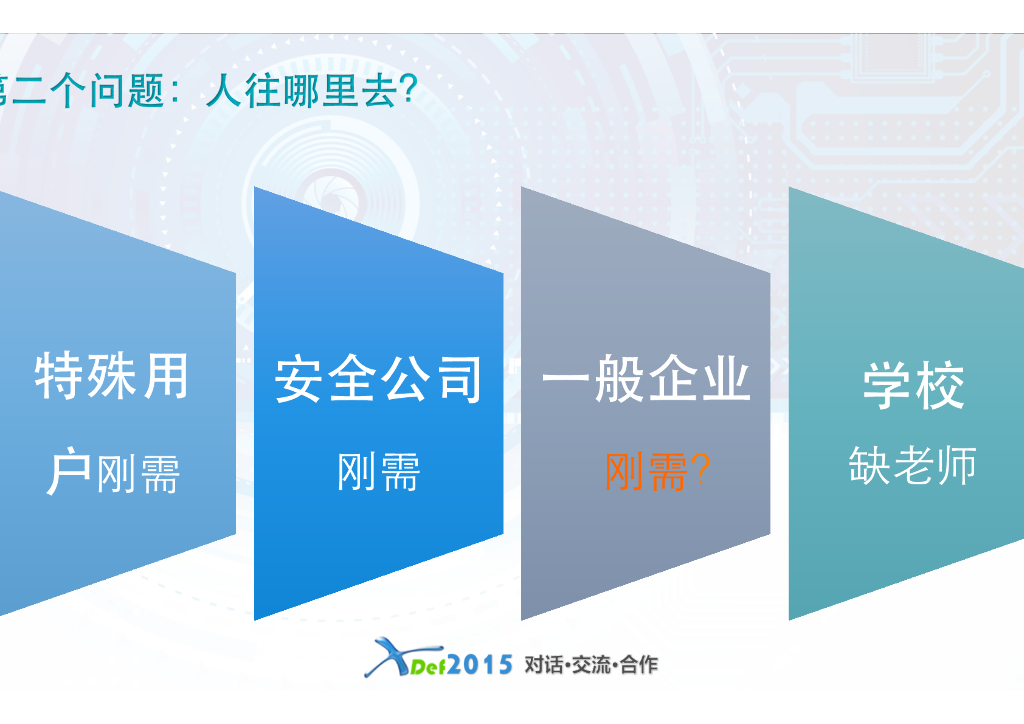 第二个问题：人往哪里去?

特殊用户刚需

安全公司
刚需

一般企业
刚需?

学校
缺老师

XDef2015 对话·交流·合作